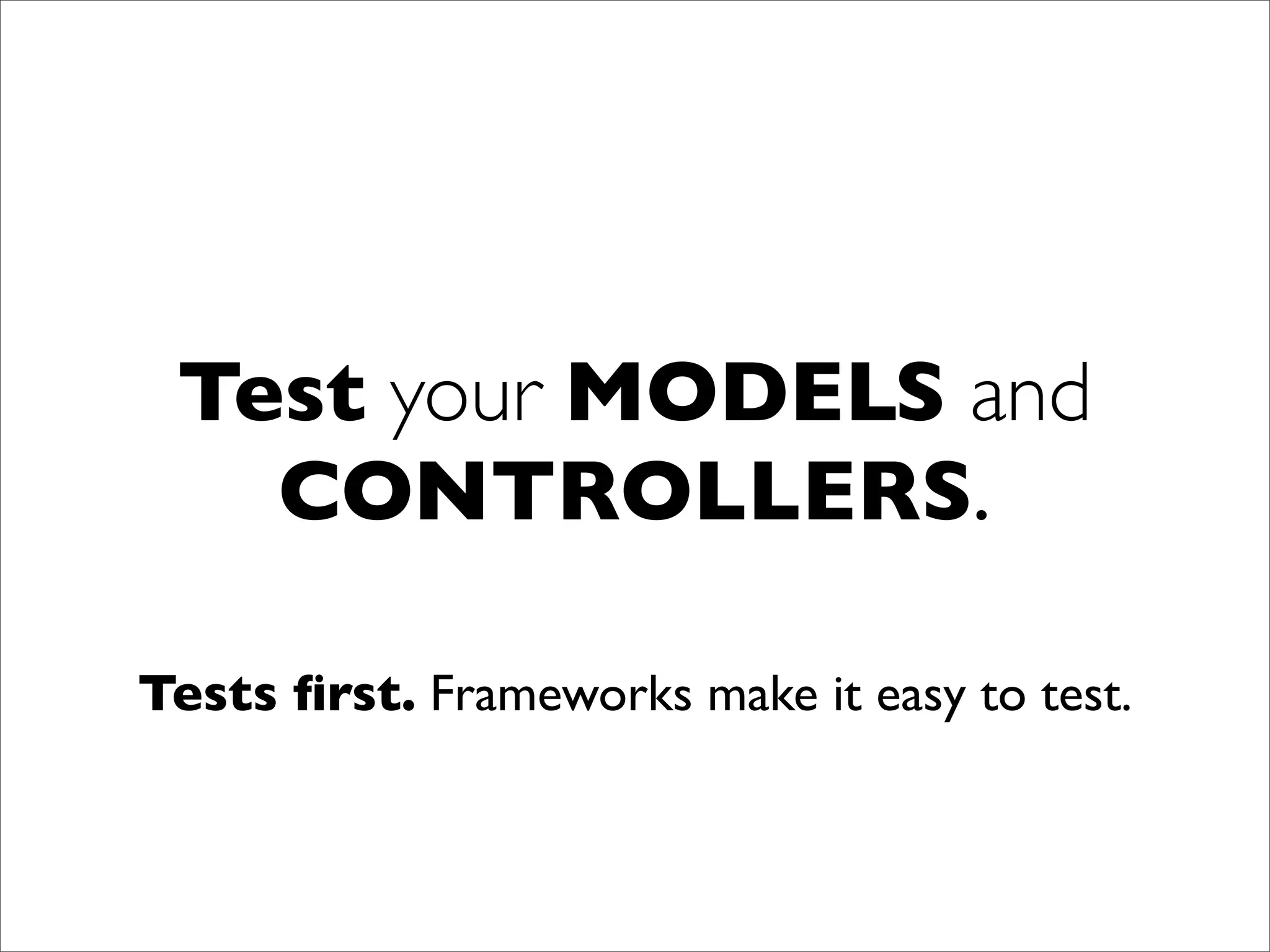 Test your MODELS and CONTROLLERS.

Tests first. Frameworks make it easy to test.